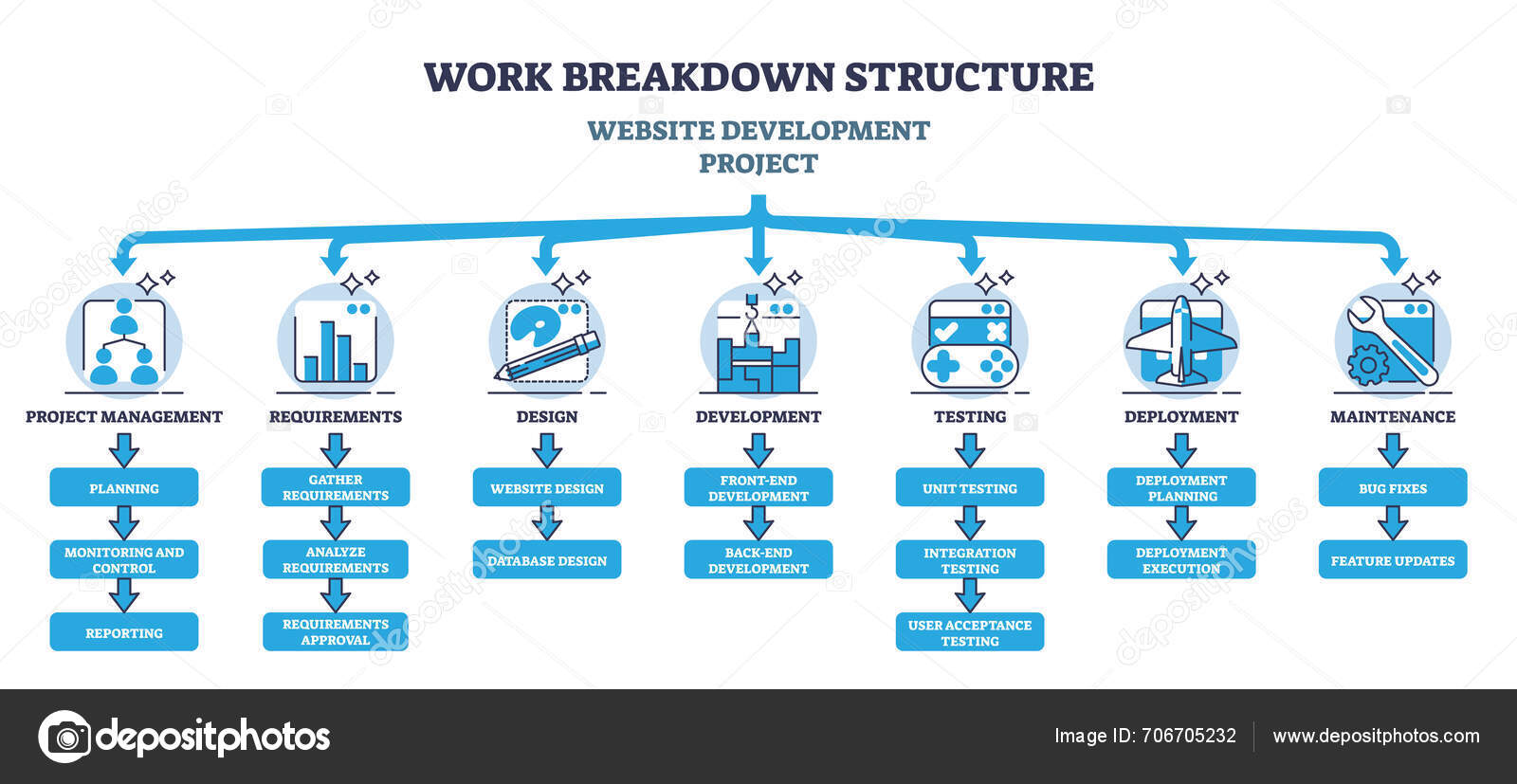 WORK BREAKDOWN STRUCTURE

WEBSITE DEVELOPMENT PROJECT

PROJECT MANAGEMENT

PLANNING

MONITORING AND CONTROL

REPORTING

REQUIREMENTS

GATHER REQUIREMENTS

ANALYZE REQUIREMENTS

REQUIREMENTS APPROVAL

DESIGN

WEBSITE DESIGN

DATABASE DESIGN

DEVELOPMENT

FRONT-END DEVELOPMENT

BACK-END DEVELOPMENT

TESTING

UNIT TESTING

INTEGRATION TESTING

USER ACCEPTANCE TESTING

DEPLOYMENT

DEPLOYMENT PLANNING

DEPLOYMENT EXECUTION

MAINTENANCE

BUG FIXES

FEATURE UPDATES

depositphotos

Image ID: 706705232

www.depositphotos.com